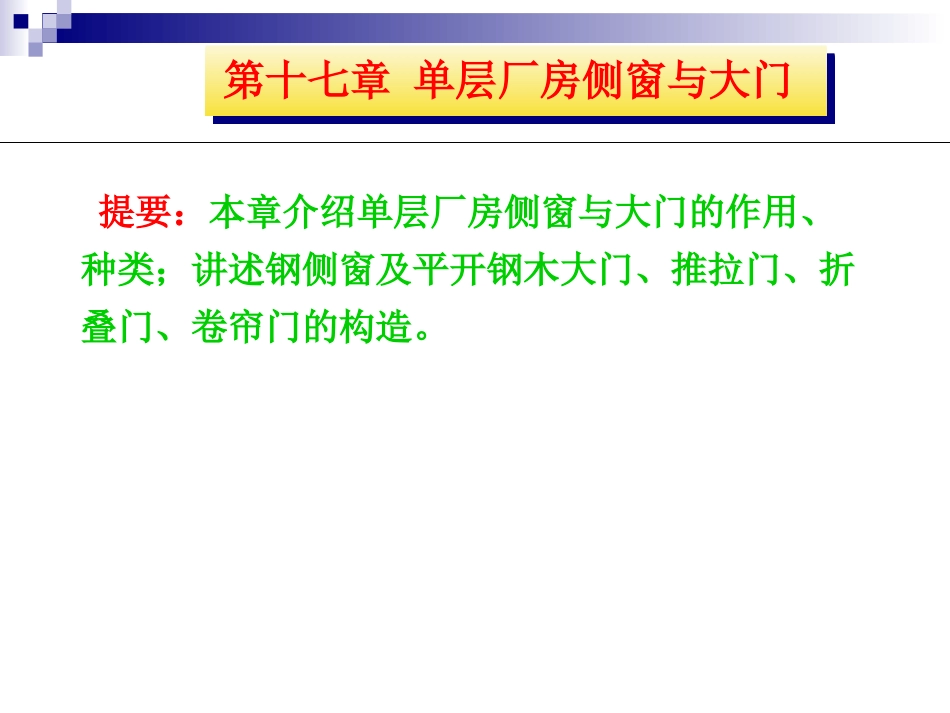 第十七章  单层厂房侧窗与大门

提要：本章介绍单层厂房侧窗与大门的作用、种类；讲述钢侧窗及平开钢木大门、推拉门、折叠门、卷帘门的构造。